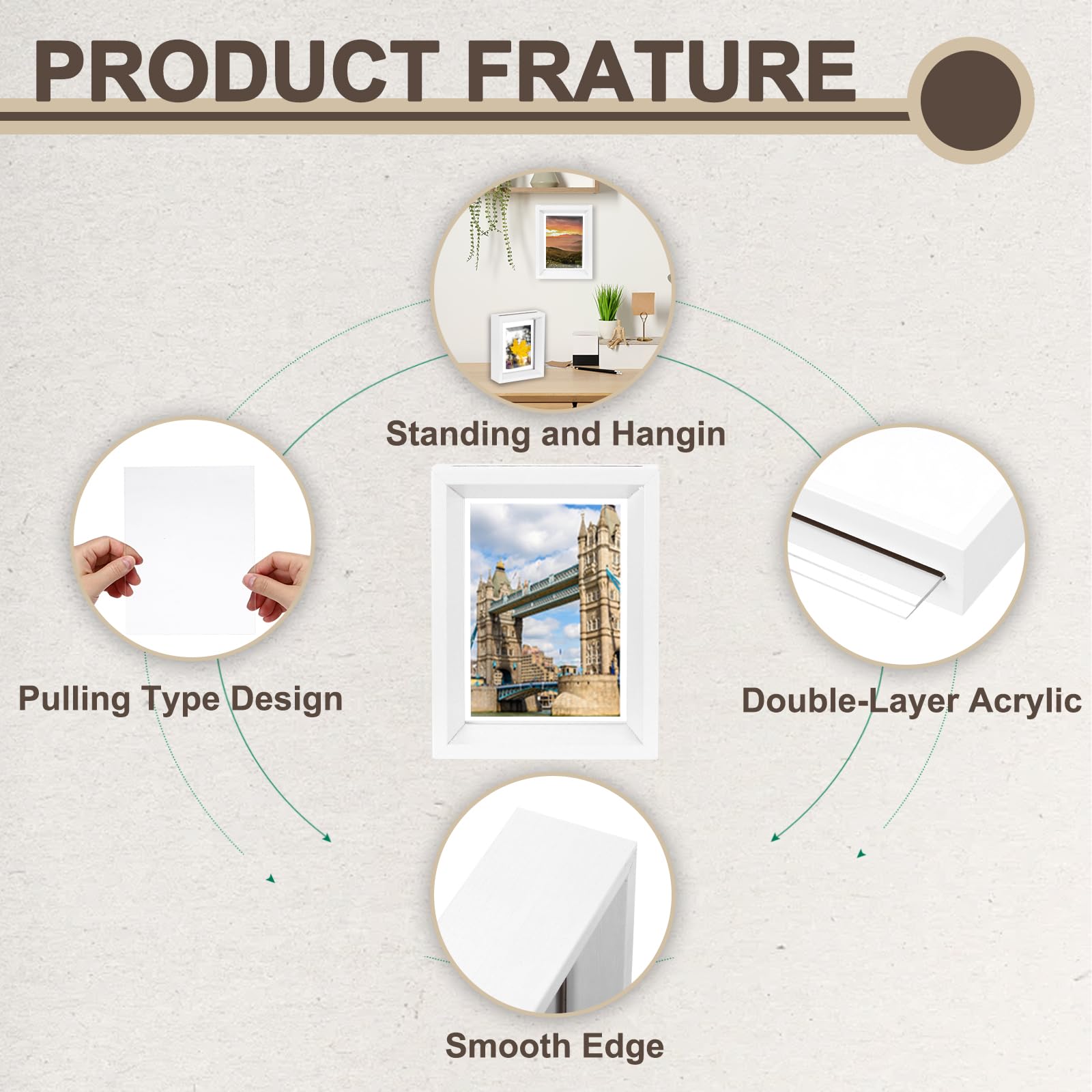 PRODUCT FRATURE

Standing and Hangin

Pulling Type Design

Double-Layer Acrylic

Smooth Edge